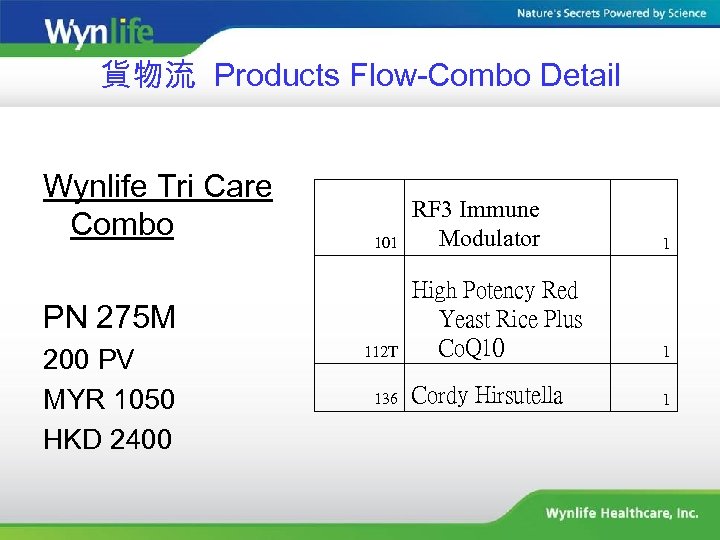 Wynlife

Nature's Secrets Powered by Science

貨物流 Products Flow-Combo Detail

Wynlife Tri Care Combo

PN 275M
200 PV
MYR 1050
HKD 2400

| | | |
|---|---|---|
| 101 | RF3 Immune Modulator | 1 |
| 112T | High Potency Red Yeast Rice Plus CoQ10 | 1 |
| 136 | Cordy Hirsutella | 1 |

Wynlife Healthcare, Inc.